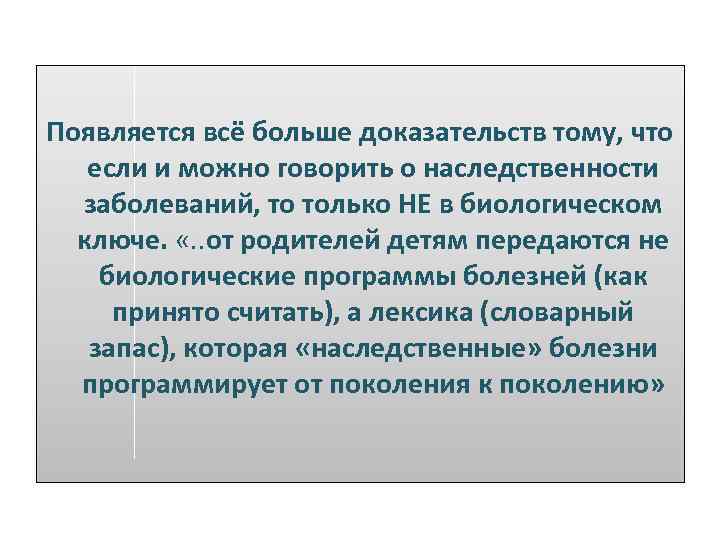 Появляется всё больше доказательств тому, что если и можно говорить о наследственности заболеваний, то только НЕ в биологическом ключе. «..от родителей детям передаются не биологические программы болезней (как принято считать), а лексика (словарный запас), которая «наследственные» болезни программирует от поколения к поколению»